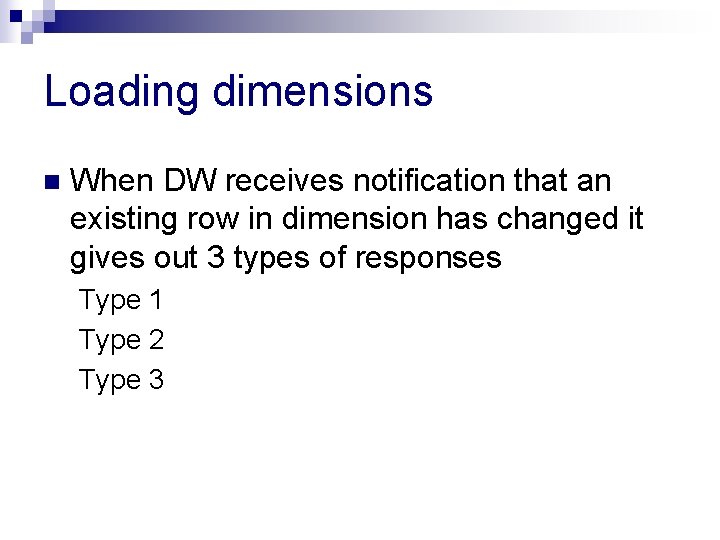 Loading dimensions

When DW receives notification that an existing row in dimension has changed it gives out 3 types of responses

Type 1

Type 2

Type 3